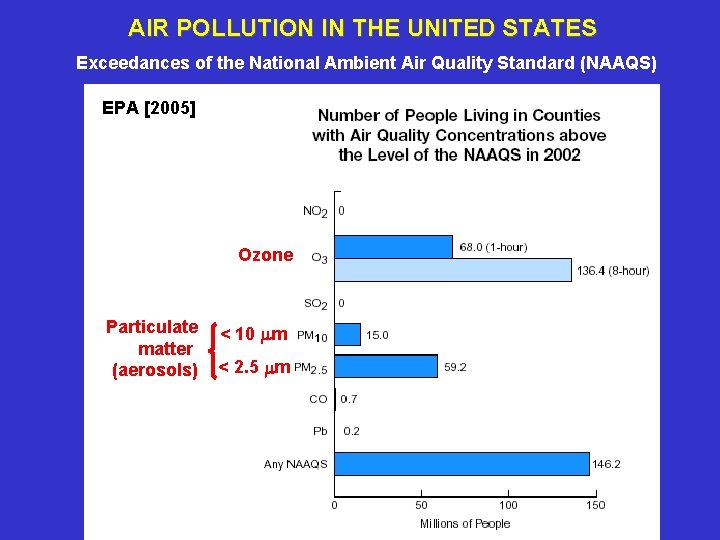 AIR POLLUTION IN THE UNITED STATES

Exceedances of the National Ambient Air Quality Standard (NAAQS)

EPA [2005]

Number of People Living in Counties with Air Quality Concentrations above the Level of the NAAQS in 2002

$NO_2$ 0

Ozone

$O_3$ 68.0 (1-hour)

136.4 (8-hour)

$SO_2$ 0

Particulate matter (aerosols)

< 10 $\mu$m $PM_{10}$ 15.0

< 2.5 $\mu$m $PM_{2.5}$ 59.2

CO 0.7

Pb 0.2

Any NAAQS 146.2

0 50 100 150

Millions of People